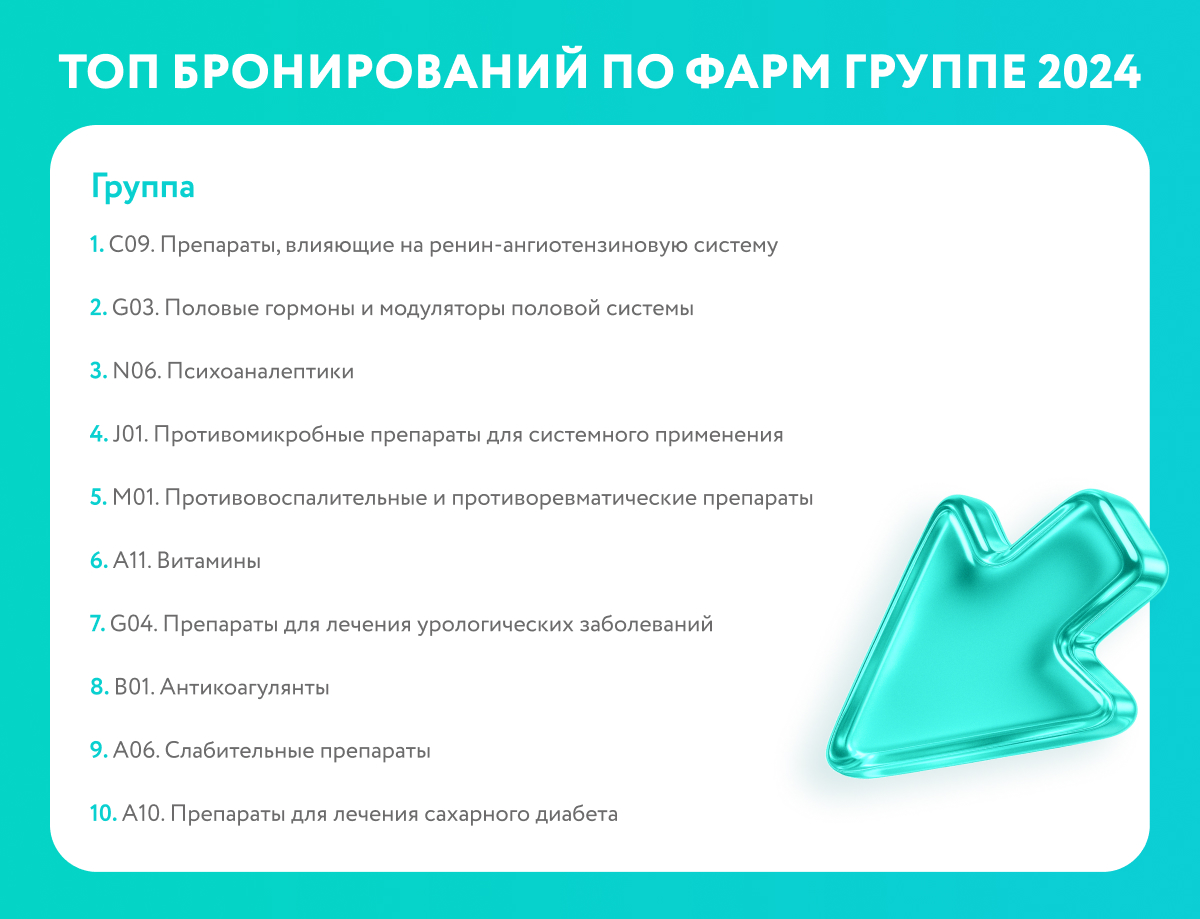 ТОП БРОНИРОВАНИЙ ПО ФАРМ ГРУППЕ 2024

Группа

1. C09. Препараты, влияющие на ренин-ангиотензиновую систему

2. G03. Половые гормоны и модуляторы половой системы

3. N06. Психоаналептики

4. J01. Противомикробные препараты для системного применения

5. M01. Противовоспалительные и противоревматические препараты

6. A11. Витамины

7. G04. Препараты для лечения урологических заболеваний

8. B01. Антикоагулянты

9. A06. Слабительные препараты

10. A10. Препараты для лечения сахарного диабета